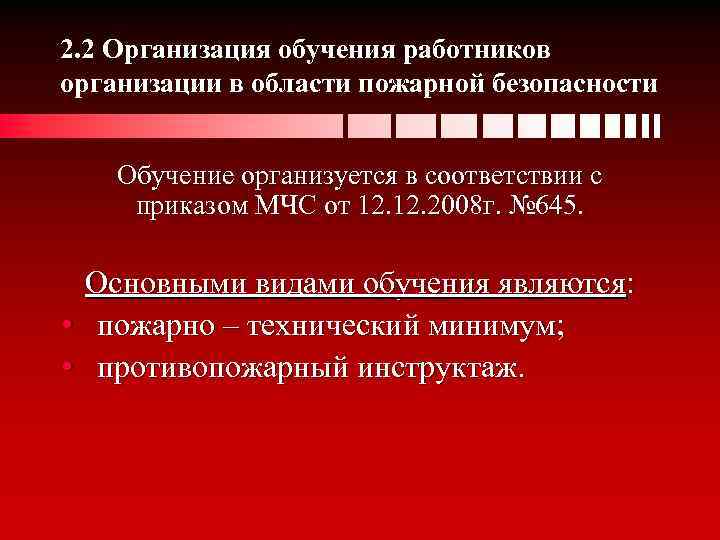 2.2 Организация обучения работников организации в области пожарной безопасности

Обучение организуется в соответствии с приказом МЧС от 12.12.2008г. №645.

Основными видами обучения являются:
• пожарно – технический минимум;
• противопожарный инструктаж.